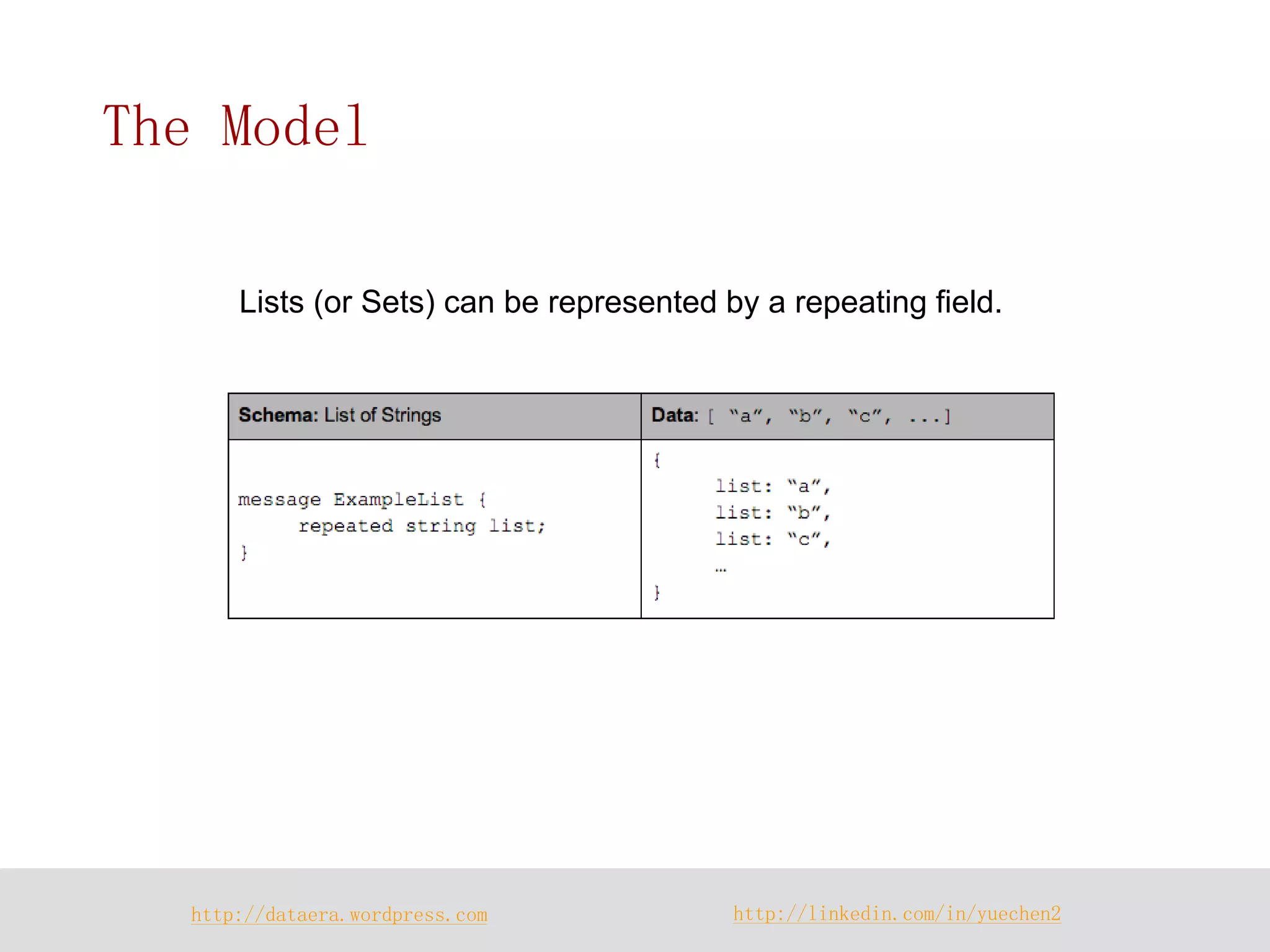 The Model

Lists (or Sets) can be represented by a repeating field.

| Schema: List of Strings | Data: [ "a", "b", "c", ...] |
|---|---|
| message ExampleList { repeated string list; } | { list: "a", list: "b", list: "c", … } |

http://dataera.wordpress.com

http://linkedin.com/in/yuechen2